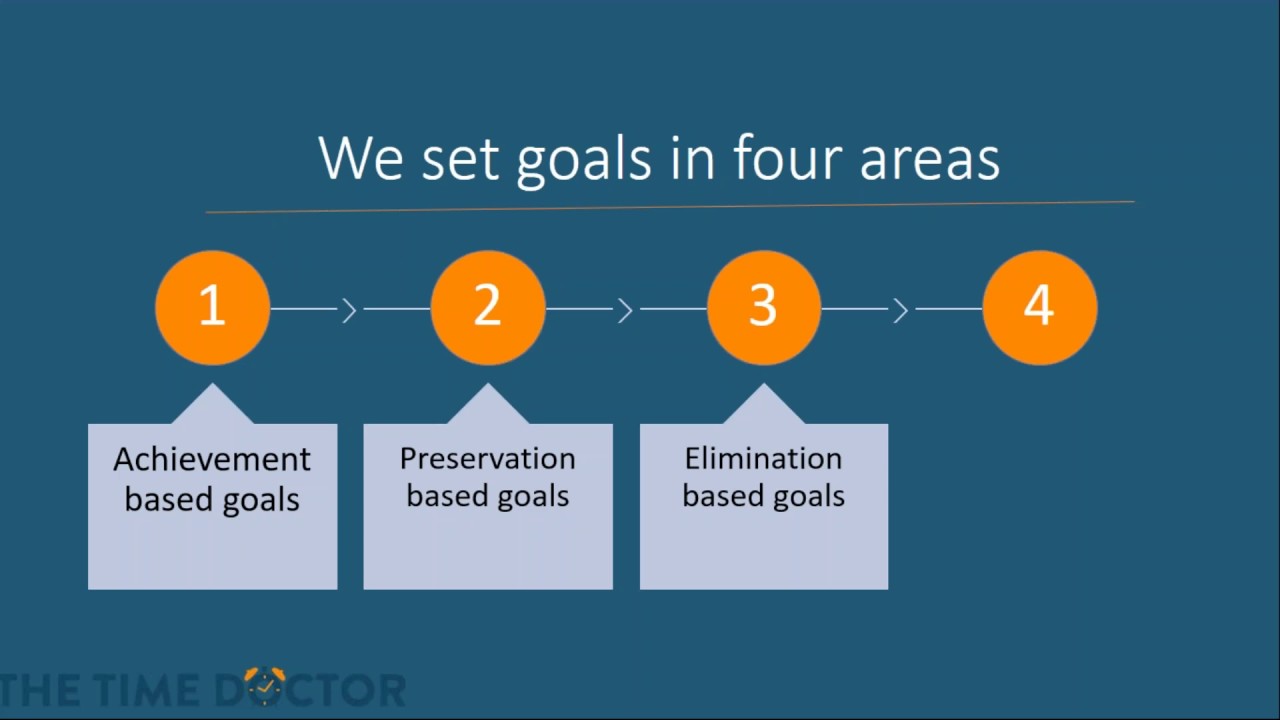 We set goals in four areas

1

2

3

4

Achievement based goals

Preservation based goals

Elimination based goals

THE TIME DOCTOR